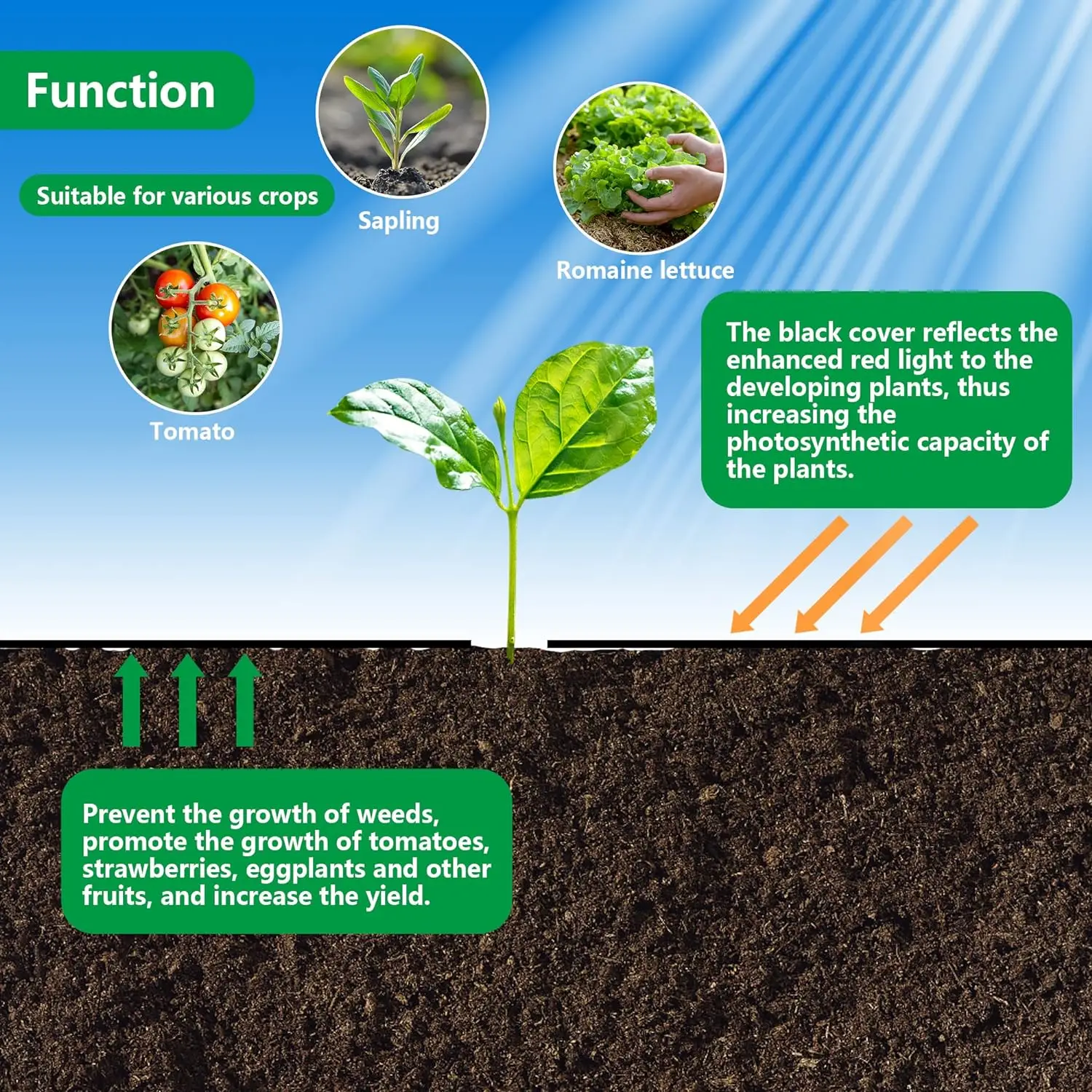 Function

Suitable for various crops

Sapling

Romaine lettuce

Tomato

The black cover reflects the enhanced red light to the developing plants, thus increasing the photosynthetic capacity of the plants.

Prevent the growth of weeds, promote the growth of tomatoes, strawberries, eggplants and other fruits, and increase the yield.